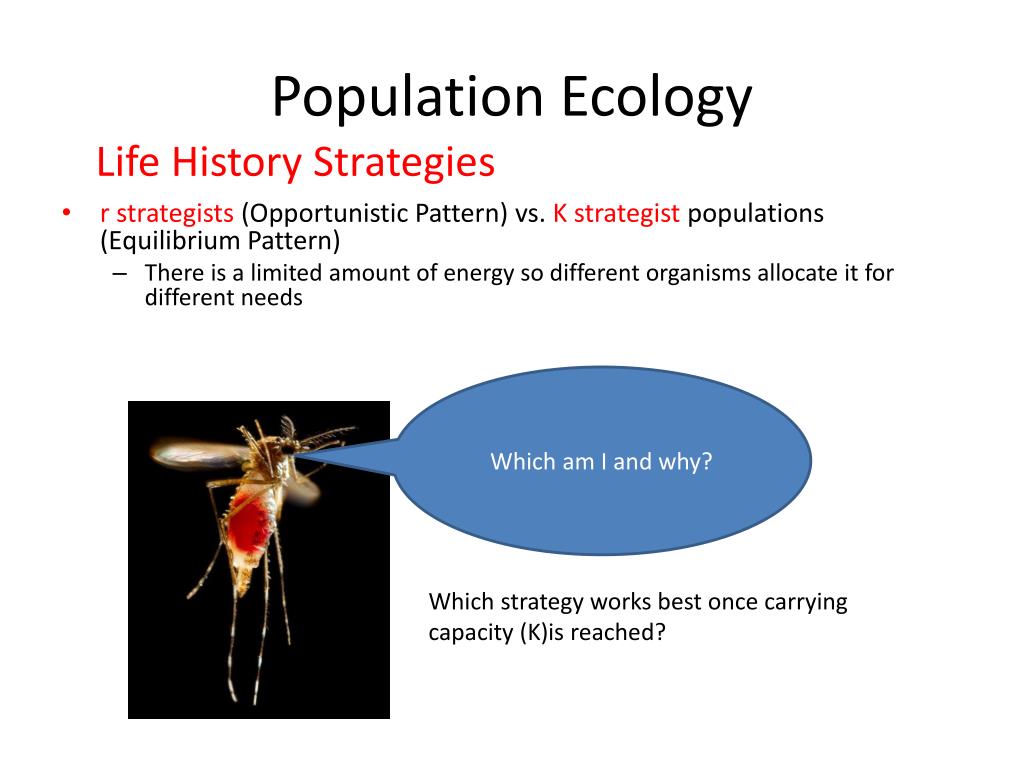 Population Ecology

Life History Strategies

• r strategists (Opportunistic Pattern) vs. K strategist populations (Equilibrium Pattern)
– There is a limited amount of energy so different organisms allocate it for different needs

Which am I and why?

Which strategy works best once carrying capacity (K)is reached?